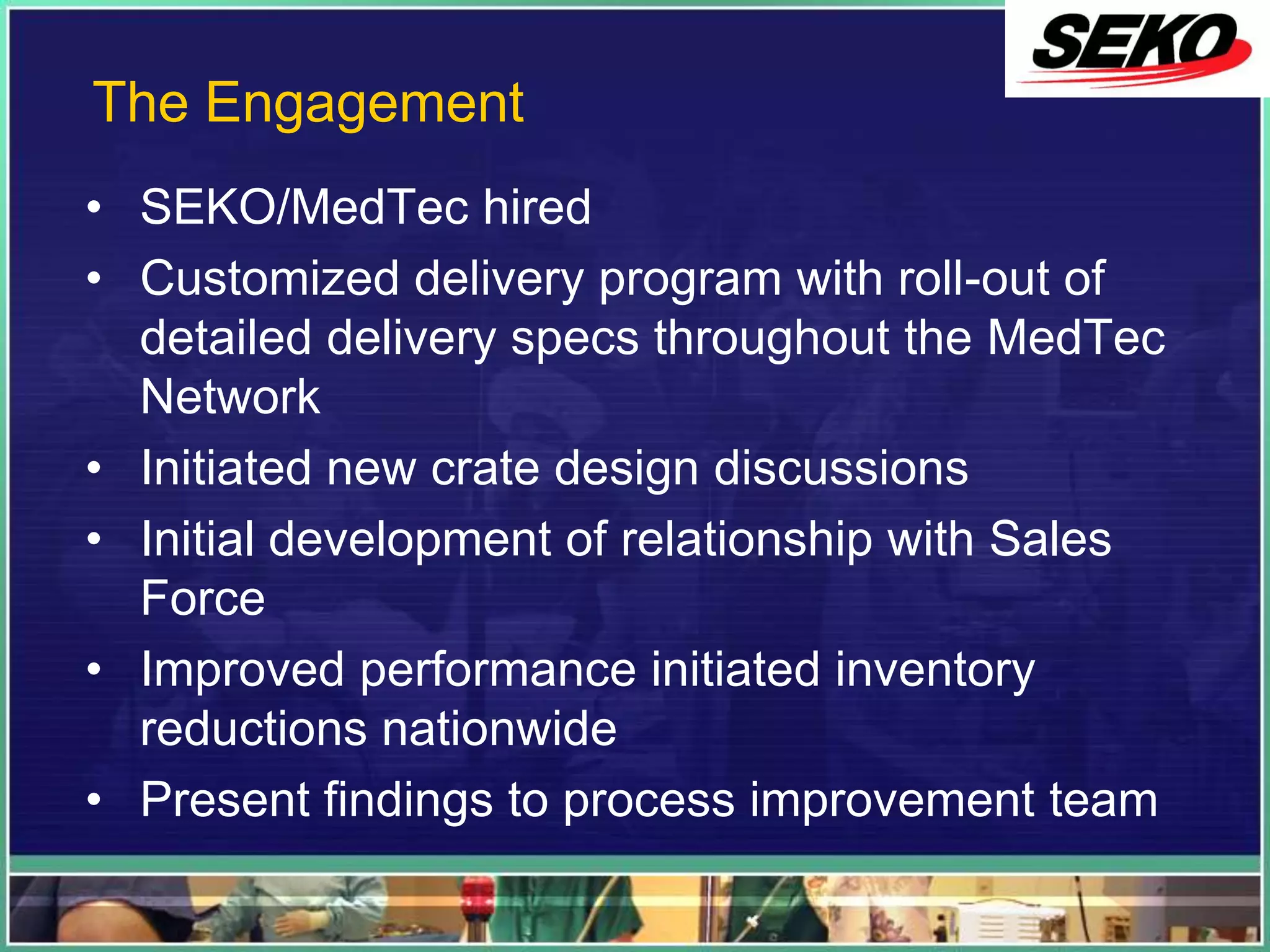 SEKO

The Engagement

• SEKO/MedTec hired
• Customized delivery program with roll-out of detailed delivery specs throughout the MedTec Network
• Initiated new crate design discussions
• Initial development of relationship with Sales Force
• Improved performance initiated inventory reductions nationwide
• Present findings to process improvement team